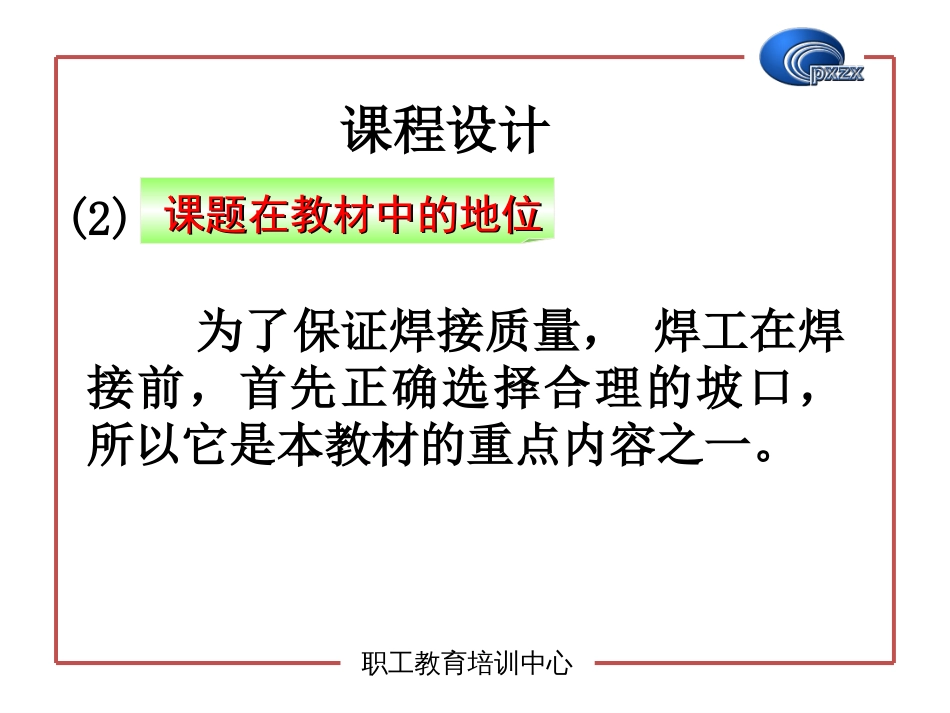 pxzx

课程设计

(2) 课题在教材中的地位

为了保证焊接质量， 焊工在焊接前，首先正确选择合理的坡口，所以它是本教材的重点内容之一。

职工教育培训中心